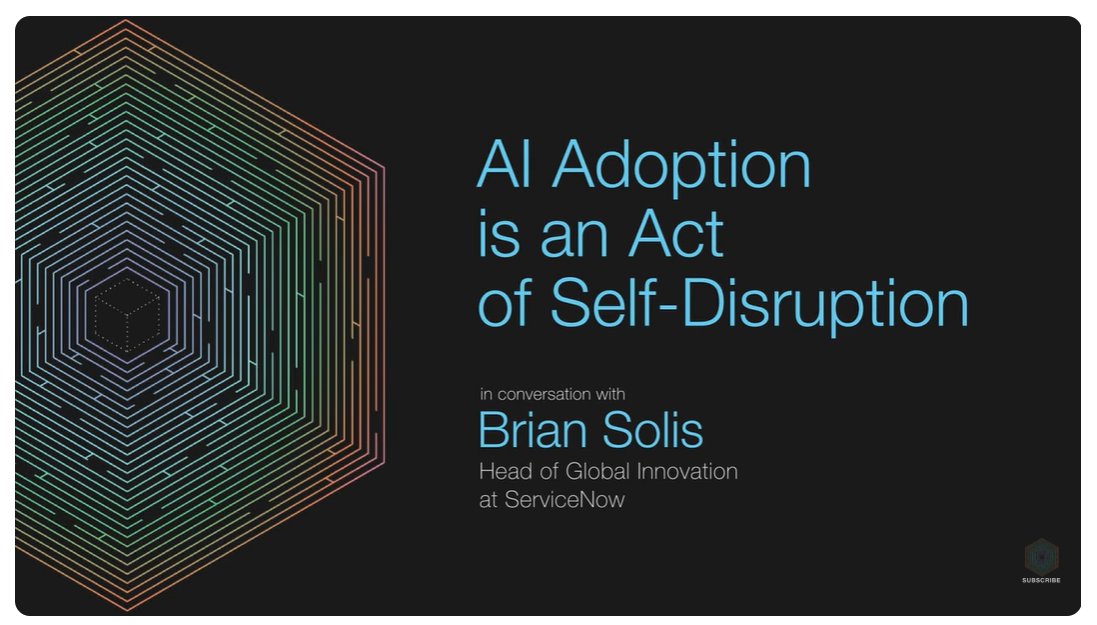 AI Adoption is an Act of Self-Disruption

in conversation with
Brian Solis
Head of Global Innovation at ServiceNow

SUBSCRIBE